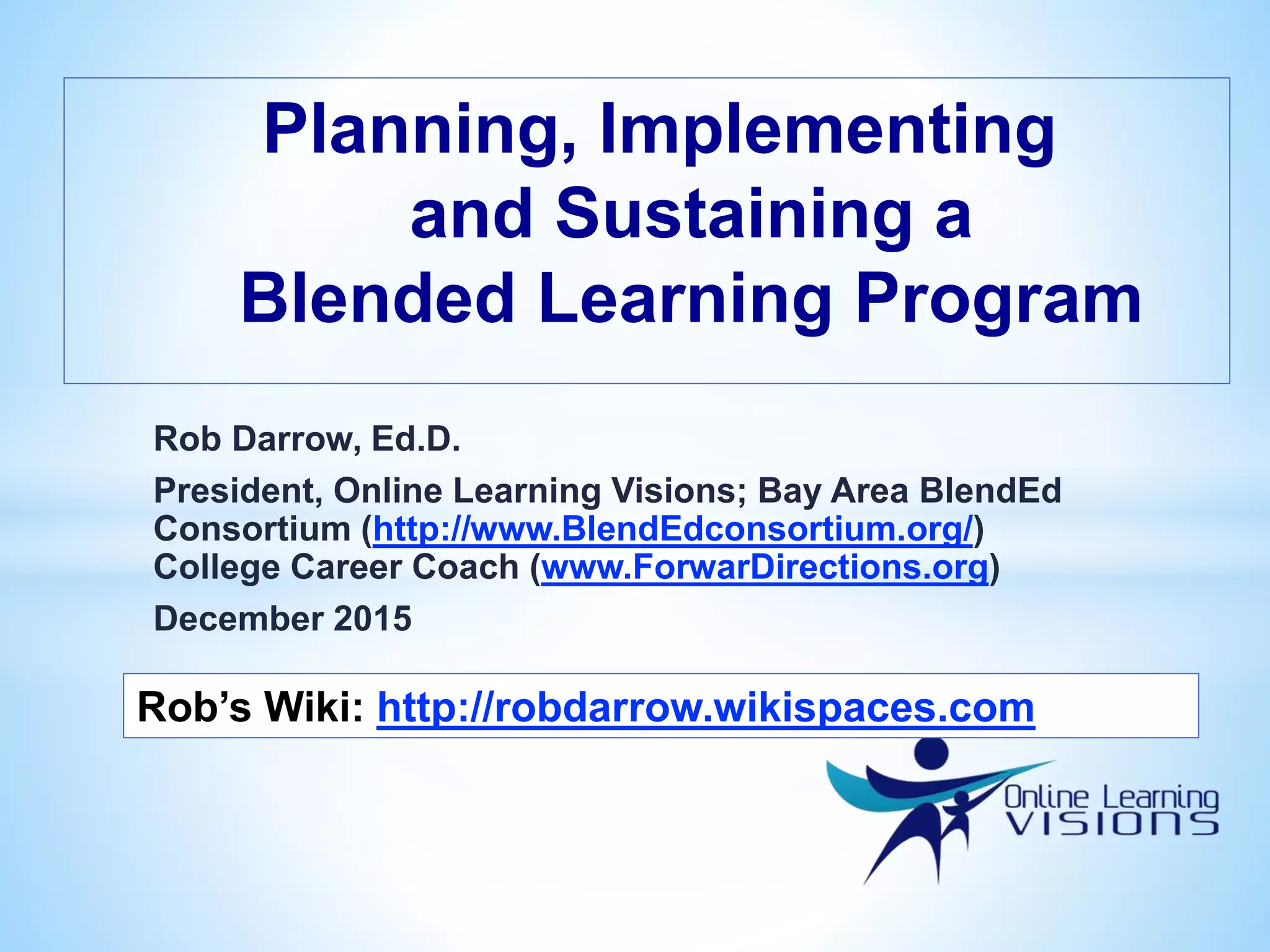 Planning, Implementing and Sustaining a Blended Learning Program

Rob Darrow, Ed.D.

President, Online Learning Visions; Bay Area BlendEd Consortium (http://www.BlendEdconsortium.org/) College Career Coach (www.ForwarDirections.org)

December 2015

Rob's Wiki: http://robdarrow.wikispaces.com

Online Learning VISIONS